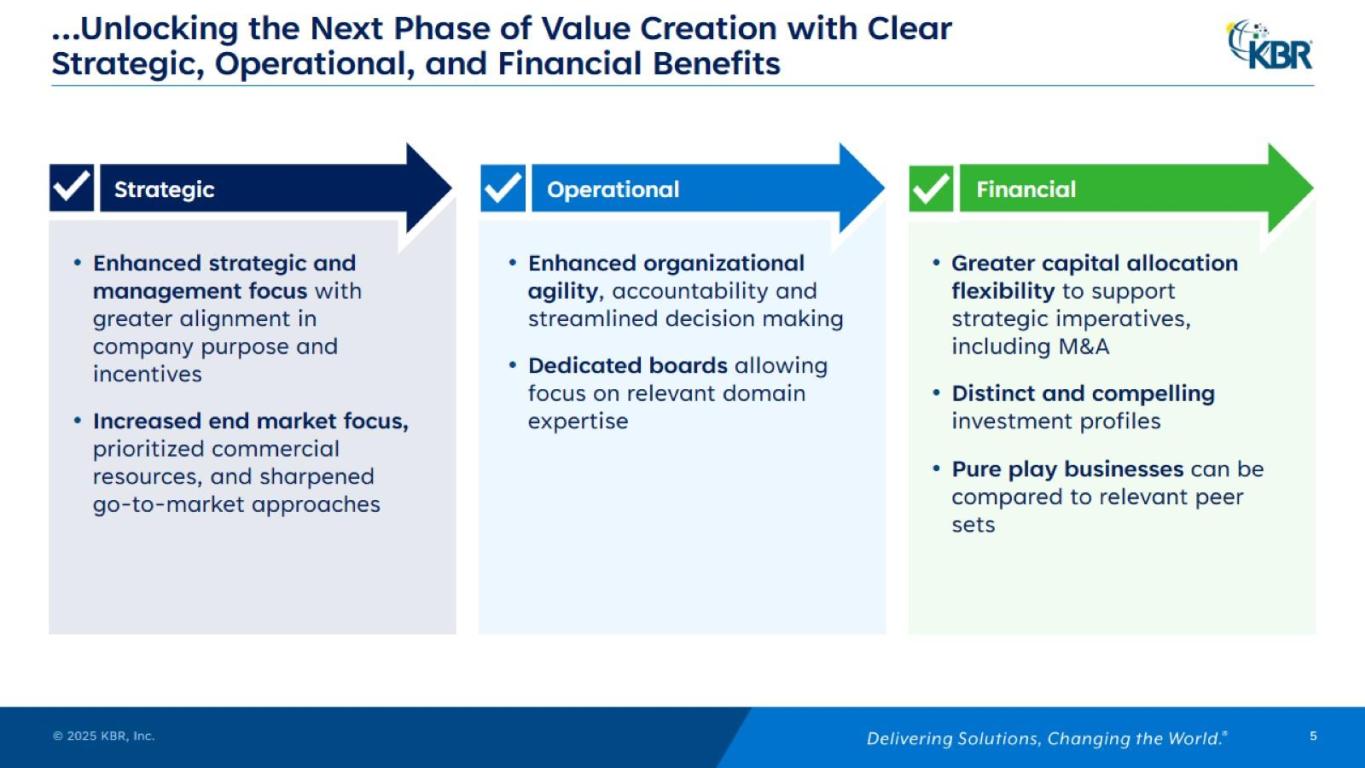 ...Unlocking the Next Phase of Value Creation with Clear Strategic, Operational, and Financial Benefits

KBR

Strategic

• Enhanced strategic and management focus with greater alignment in company purpose and incentives

• Increased end market focus, prioritized commercial resources, and sharpened go-to-market approaches

Operational

• Enhanced organizational agility, accountability and streamlined decision making

• Dedicated boards allowing focus on relevant domain expertise

Financial

• Greater capital allocation flexibility to support strategic imperatives, including M&A

• Distinct and compelling investment profiles

• Pure play businesses can be compared to relevant peer sets

© 2025 KBR, Inc.

Delivering Solutions, Changing the World.®

5